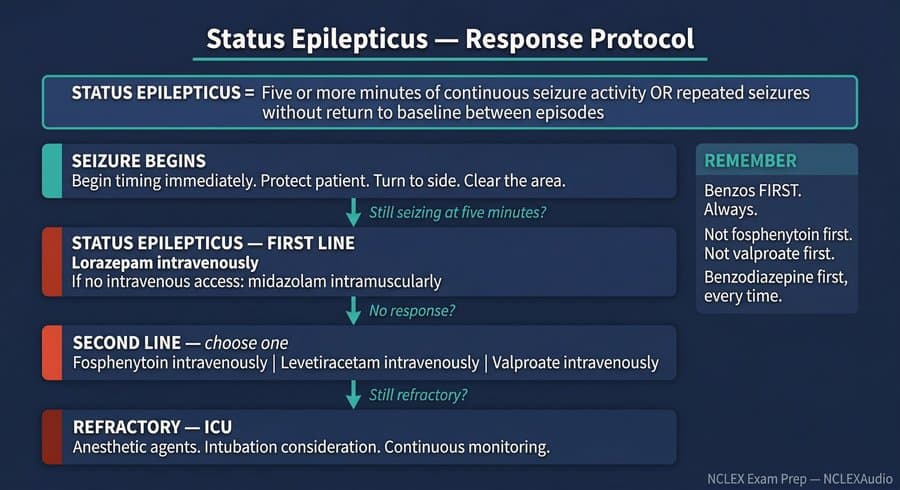 Status Epilepticus — Response Protocol

STATUS EPILEPTICUS = Five or more minutes of continuous seizure activity OR repeated seizures without return to baseline between episodes

SEIZURE BEGINS
Begin timing immediately. Protect patient. Turn to side. Clear the area.

Still seizing at five minutes?

STATUS EPILEPTICUS — FIRST LINE
Lorazepam intravenously
If no intravenous access: midazolam intramuscularly

No response?

SECOND LINE — choose one
Fosphenytoin intravenously | Levetiracetam intravenously | Valproate intravenously

Still refractory?

REFRACTORY — ICU
Anesthetic agents. Intubation consideration. Continuous monitoring.

REMEMBER
Benzos FIRST. Always.
Not fosphenytoin first. Not valproate first.
Benzodiazepine first, every time.

NCLEX Exam Prep — NCLEXAudio